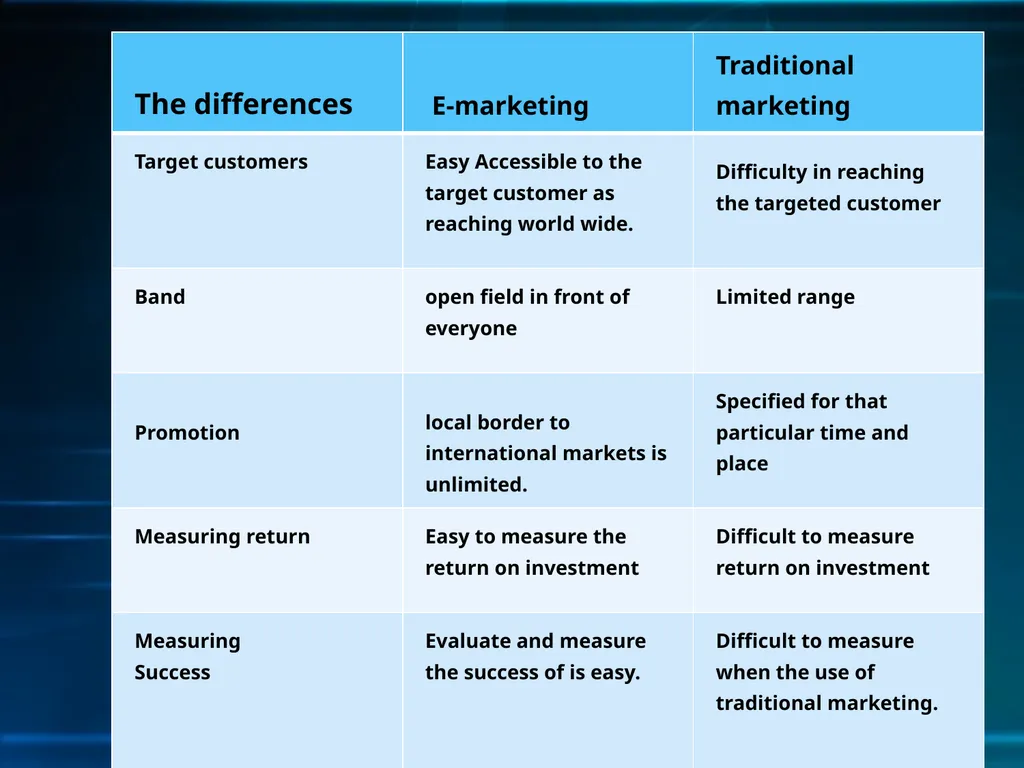 | The differences | E-marketing | Traditional marketing |
|---|---|---|
| Target customers | Easy Accessible to the target customer as reaching world wide. | Difficulty in reaching the targeted customer |
| Band | open field in front of everyone | Limited range |
| Promotion | local border to international markets is unlimited. | Specified for that particular time and place |
| Measuring return | Easy to measure the return on investment | Difficult to measure return on investment |
| Measuring Success | Evaluate and measure the success of is easy. | Difficult to measure when the use of traditional marketing. |